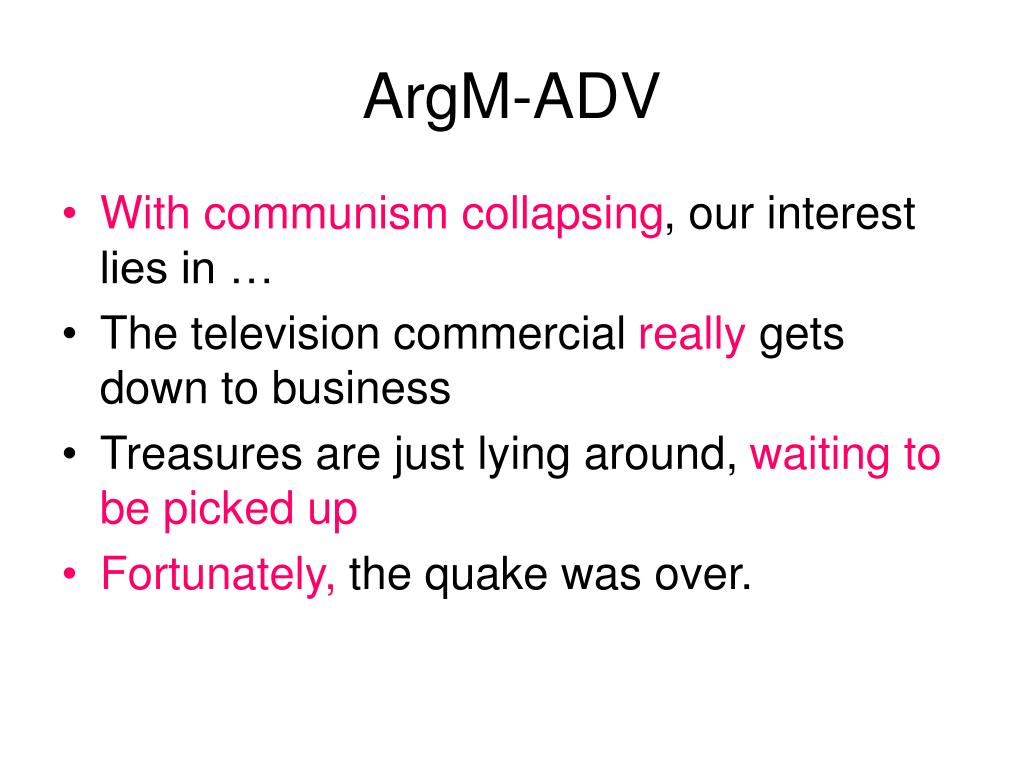 ArgM-ADV

• With communism collapsing, our interest lies in …
• The television commercial really gets down to business
• Treasures are just lying around, waiting to be picked up
• Fortunately, the quake was over.